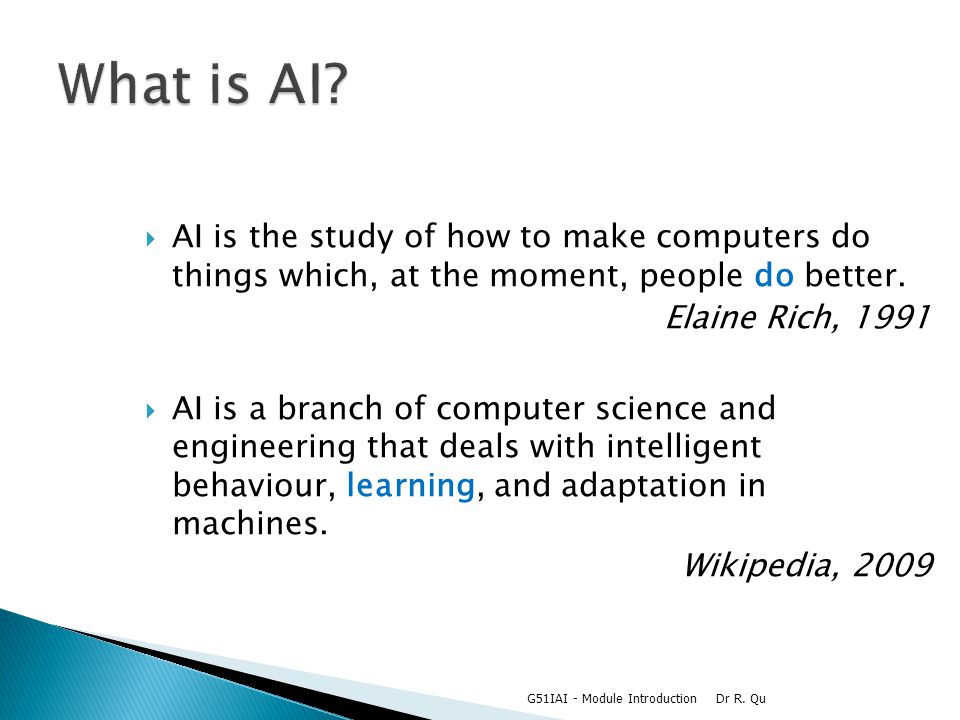 What is AI?

AI is the study of how to make computers do things which, at the moment, people do better.

Elaine Rich, 1991

AI is a branch of computer science and engineering that deals with intelligent behaviour, learning, and adaptation in machines.

Wikipedia, 2009

G51IAI - Module Introduction Dr R. Qu